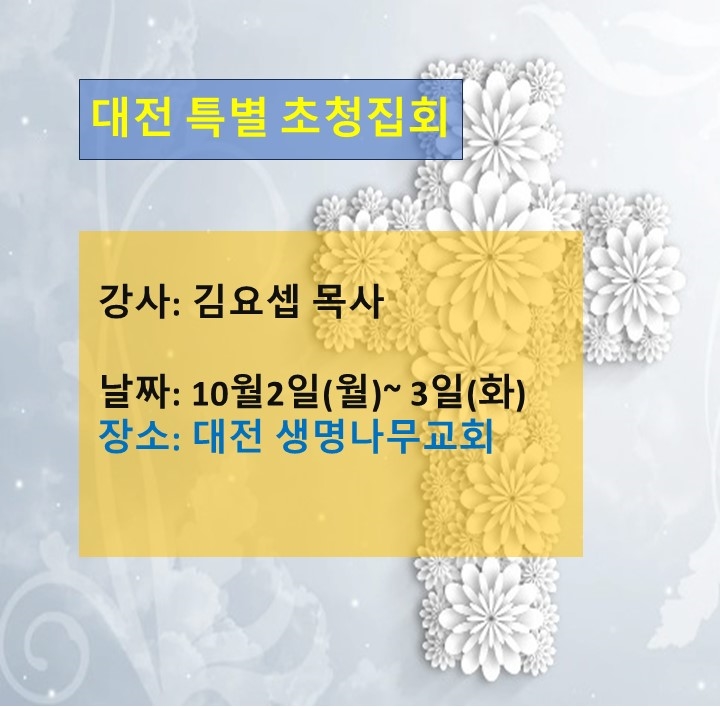 대전 특별 초청집회

강사: 김요셉 목사

날짜: 10월2일(월)~ 3일(화)
장소: 대전 생명나무교회